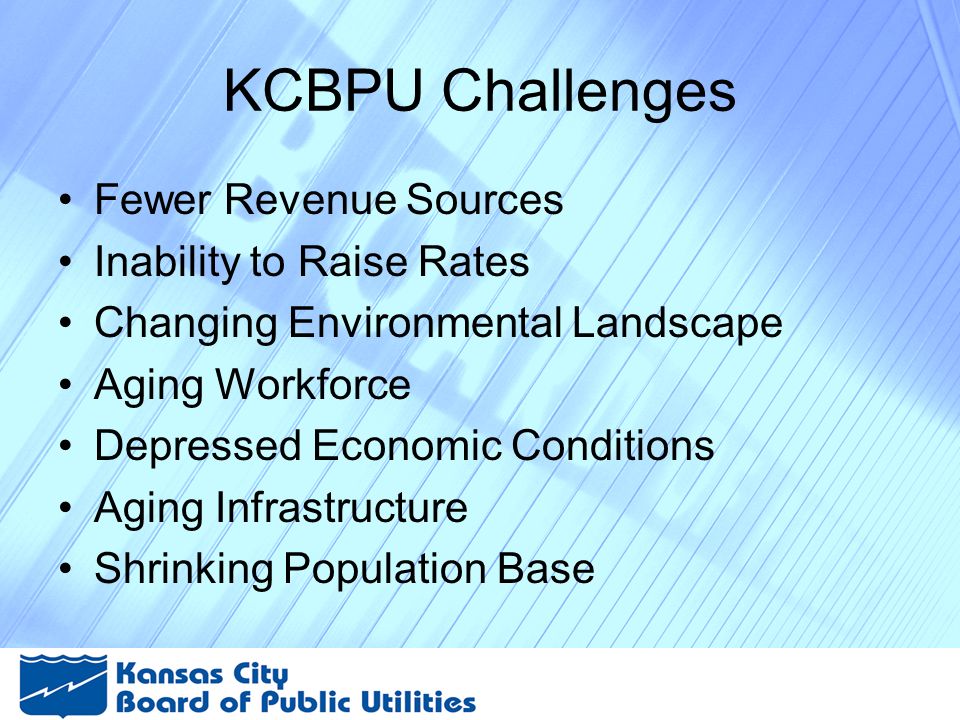 KCBPU Challenges

• Fewer Revenue Sources
• Inability to Raise Rates
• Changing Environmental Landscape
• Aging Workforce
• Depressed Economic Conditions
• Aging Infrastructure
• Shrinking Population Base

Kansas City
Board of Public Utilities